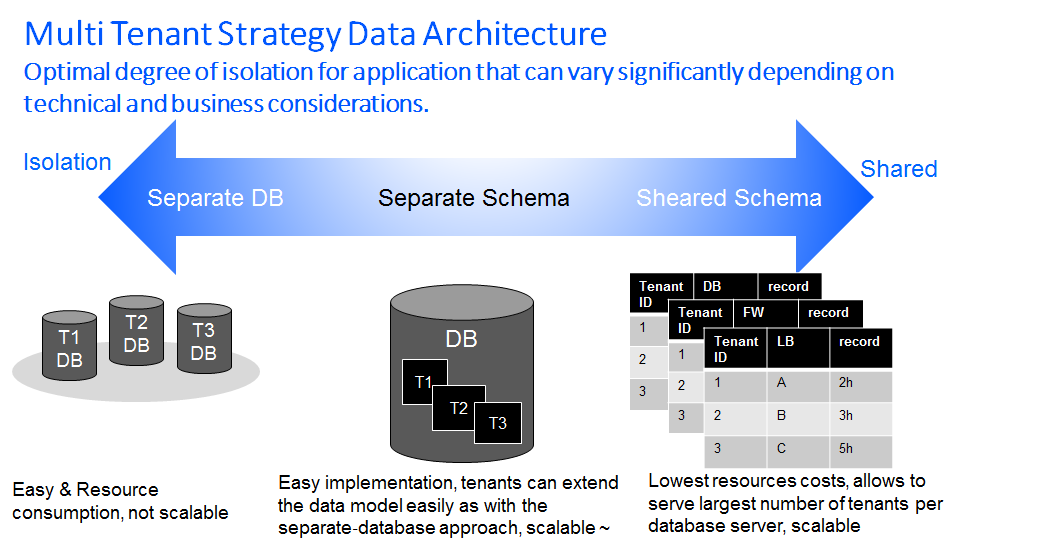 Multi Tenant Strategy Data Architecture

Optimal degree of isolation for application that can vary significantly depending on technical and business considerations.

Isolation

Separate DB

Separate Schema

Sheared Schema

Shared

T1 DB

T2 DB

T3 DB

DB

T1

T2

T3

| Tenant ID | DB | record |
|---|---|---|
| 1 | | |
| 2 | | |
| 3 | | |

| Tenant ID | FW | record |
|---|---|---|
| 1 | | |
| 2 | | |
| 3 | | |

| Tenant ID | LB | record |
|---|---|---|
| 1 | A | 2h |
| 2 | B | 3h |
| 3 | C | 5h |

Easy & Resource consumption, not scalable

Easy implementation, tenants can extend the data model easily as with the separate-database approach, scalable ~

Lowest resources costs, allows to serve largest number of tenants per database server, scalable